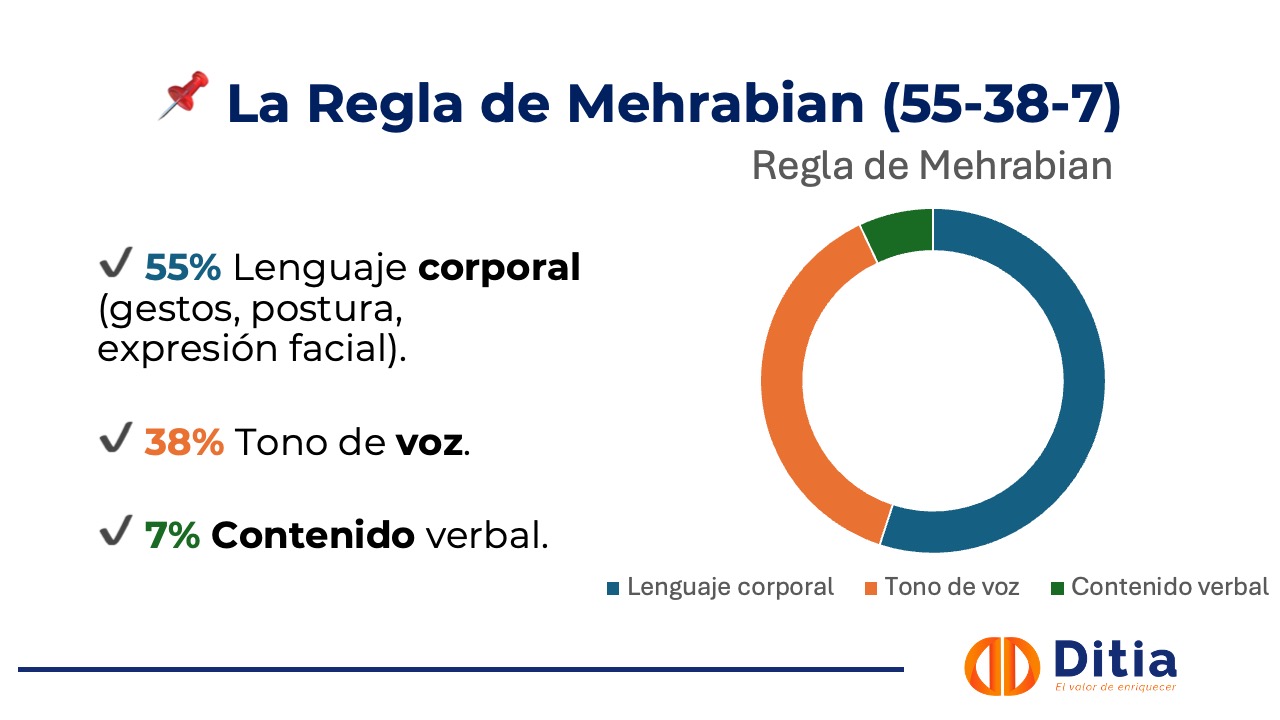 📌 La Regla de Mehrabian (55-38-7)

Regla de Mehrabian

✔ 55% Lenguaje corporal (gestos, postura, expresión facial).

✔ 38% Tono de voz.

✔ 7% Contenido verbal.

Lenguaje corporal  Tono de voz  Contenido verbal

Ditia
El valor de enriquecer